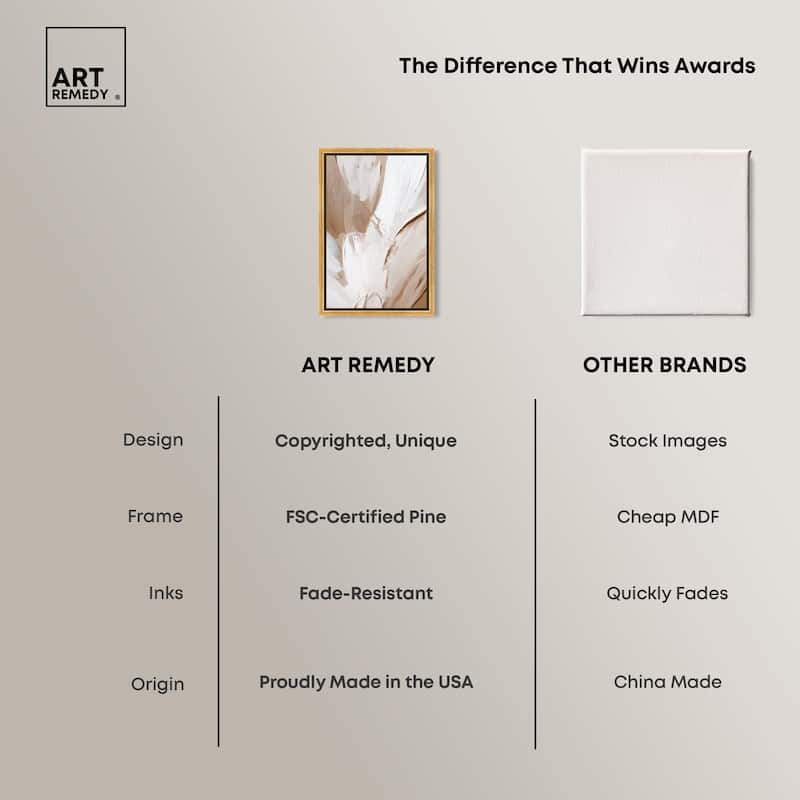 ART REMEDY ®

The Difference That Wins Awards

| | ART REMEDY | OTHER BRANDS |
|---|---|---|
| Design | Copyrighted, Unique | Stock Images |
| Frame | FSC-Certified Pine | Cheap MDF |
| Inks | Fade-Resistant | Quickly Fades |
| Origin | Proudly Made in the USA | China Made |